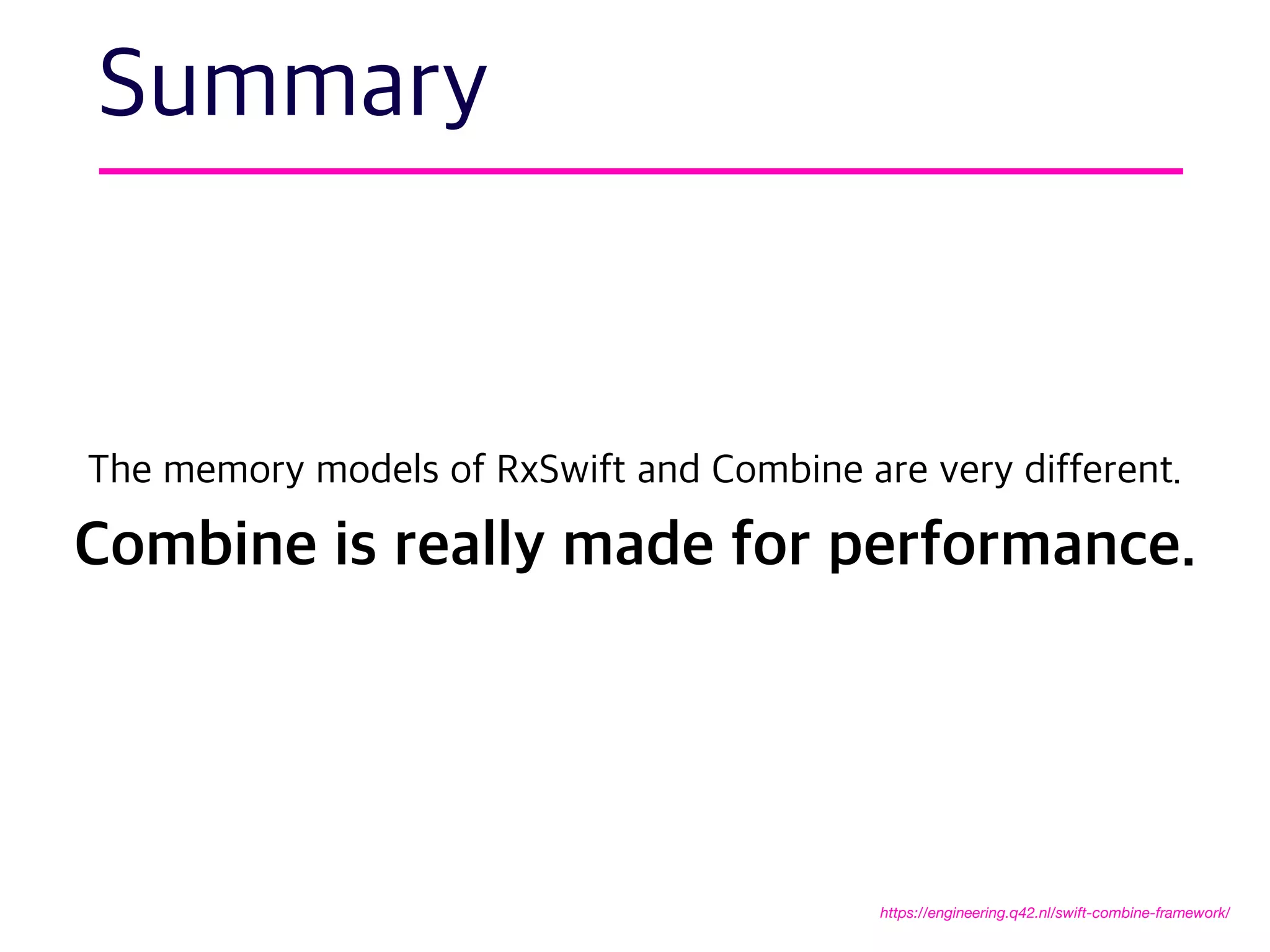 Summary

The memory models of RxSwift and Combine are very different.

Combine is really made for performance.

https://engineering.q42.nl/swift-combine-framework/